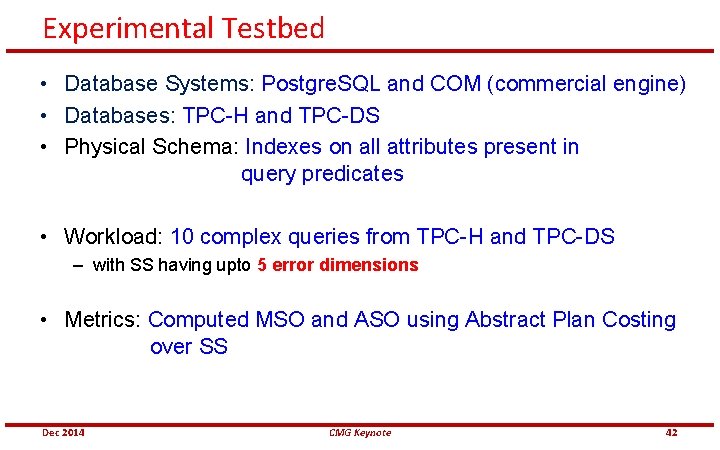 Experimental Testbed

• Database Systems: PostgreSQL and COM (commercial engine)
• Databases: TPC-H and TPC-DS
• Physical Schema: Indexes on all attributes present in query predicates

• Workload: 10 complex queries from TPC-H and TPC-DS
– with SS having upto 5 error dimensions

• Metrics: Computed MSO and ASO using Abstract Plan Costing over SS

Dec 2014 CMG Keynote 42